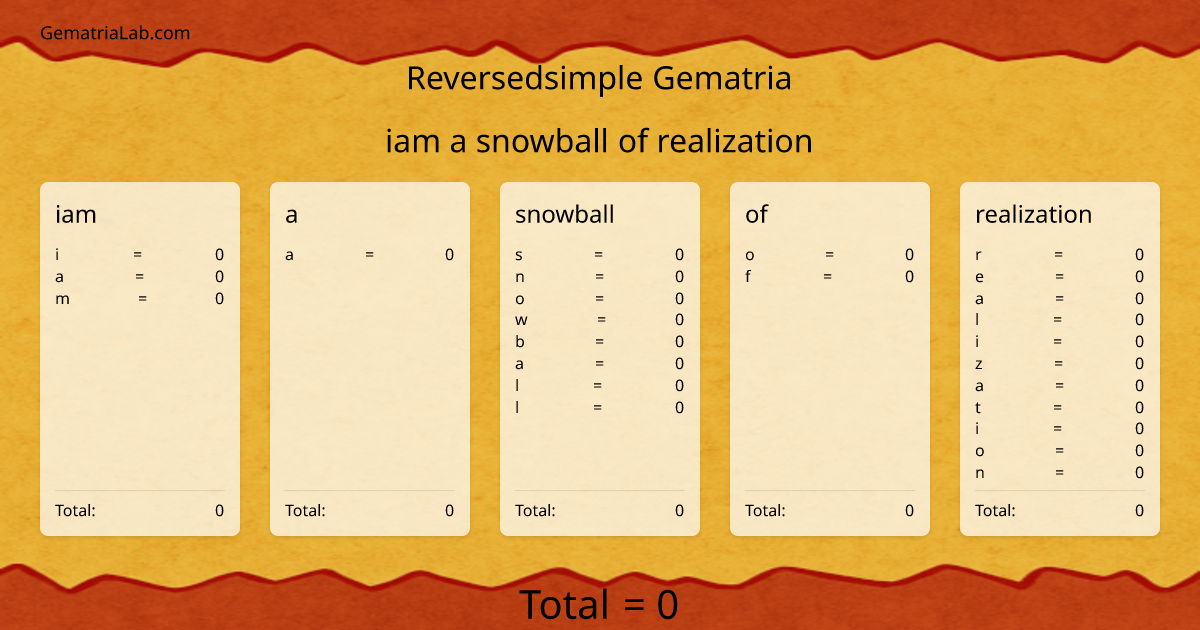 GematriaLab.com

Reversedsimple Gematria

iam a snowball of realization

iam

i = 0
a = 0
m = 0

Total: 0

a

a = 0

Total: 0

snowball

s = 0
n = 0
o = 0
w = 0
b = 0
a = 0
l = 0
l = 0

Total: 0

of

o = 0
f = 0

Total: 0

realization

r = 0
e = 0
a = 0
l = 0
i = 0
z = 0
a = 0
t = 0
i = 0
o = 0
n = 0

Total: 0

Total = 0